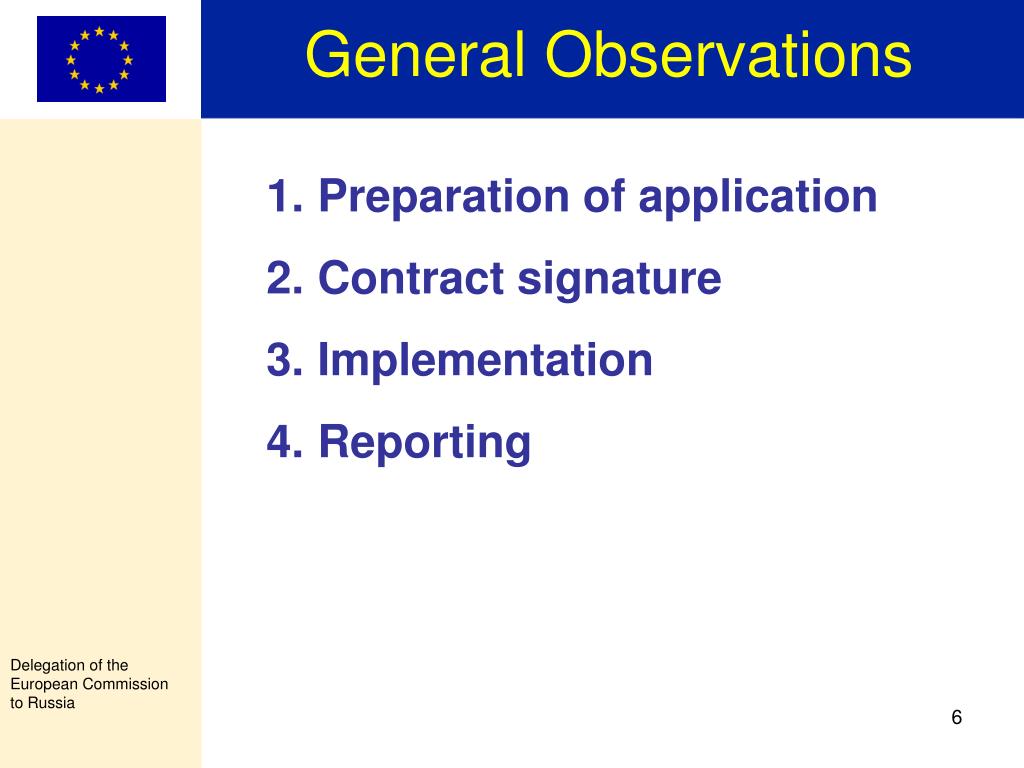 General Observations

1. Preparation of application
2. Contract signature
3. Implementation
4. Reporting

Delegation of the European Commission to Russia

6